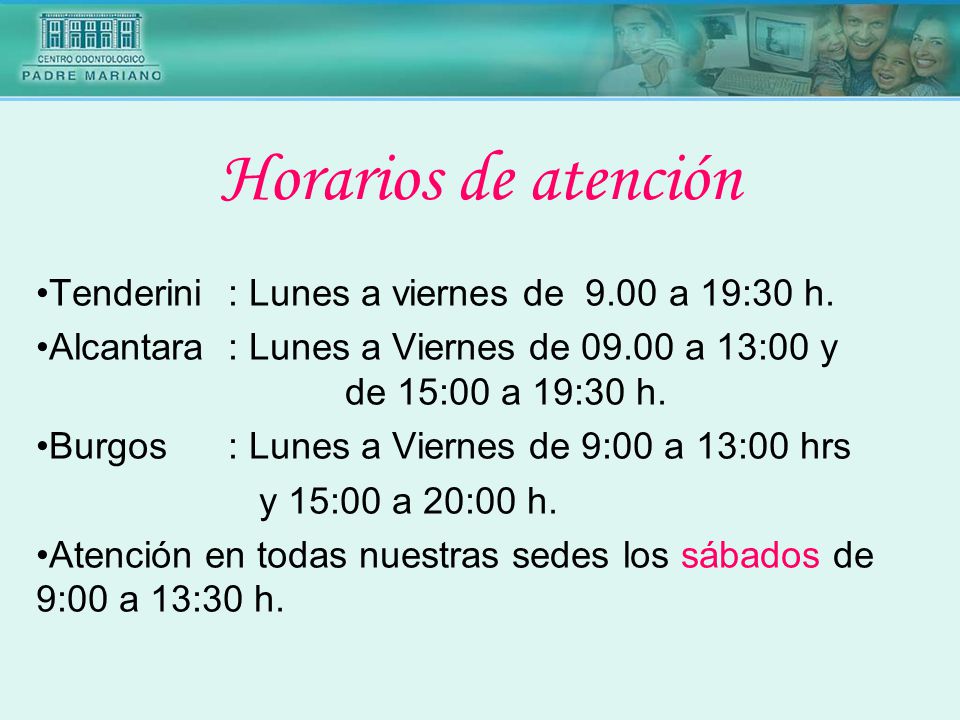 CENTRO ODONTOLOGICO
PADRE MARIANO

Horarios de atención

•Tenderini : Lunes a viernes de 9.00 a 19:30 h.

•Alcantara : Lunes a Viernes de 09.00 a 13:00 y de 15:00 a 19:30 h.

•Burgos : Lunes a Viernes de 9:00 a 13:00 hrs y 15:00 a 20:00 h.

•Atención en todas nuestras sedes los sábados de 9:00 a 13:30 h.